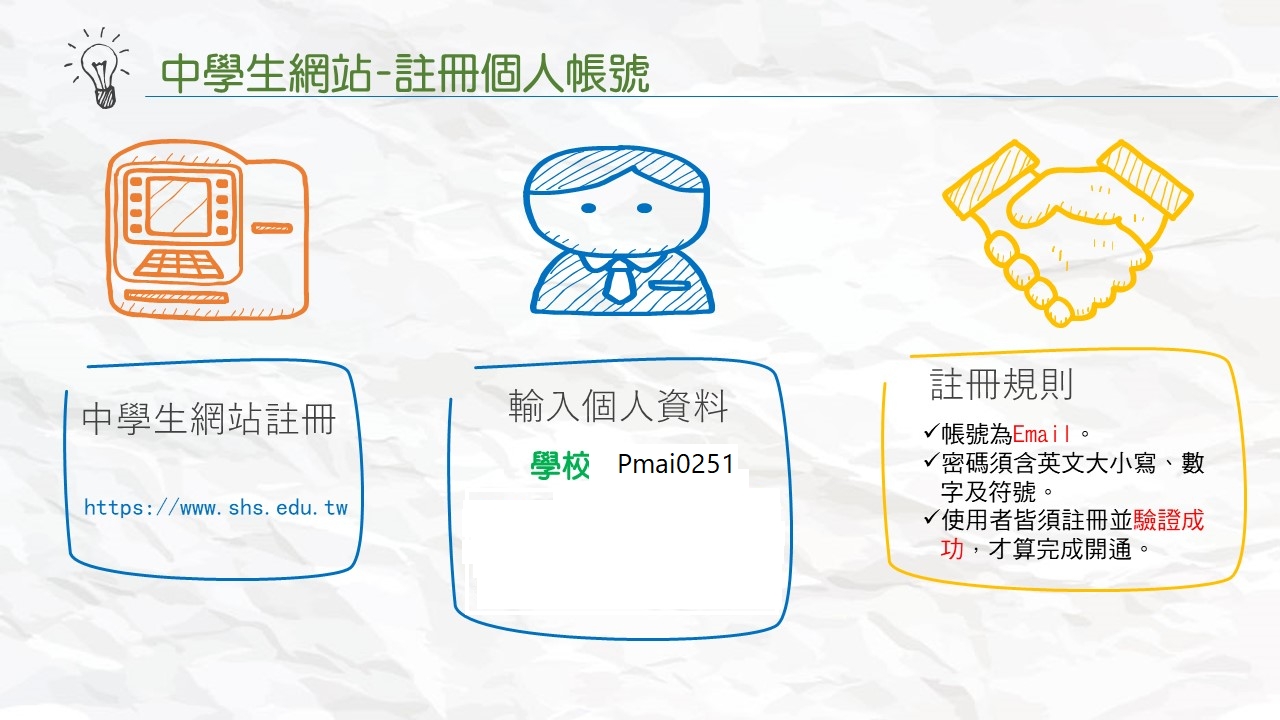 中學生網站-註冊個人帳號

中學生網站註冊

https://www.shs.edu.tw

輸入個人資料

學校 Pmai0251

註冊規則

✓帳號為Email。
✓密碼須含英文大小寫、數字及符號。
✓使用者皆須註冊並驗證成功，才算完成開通。